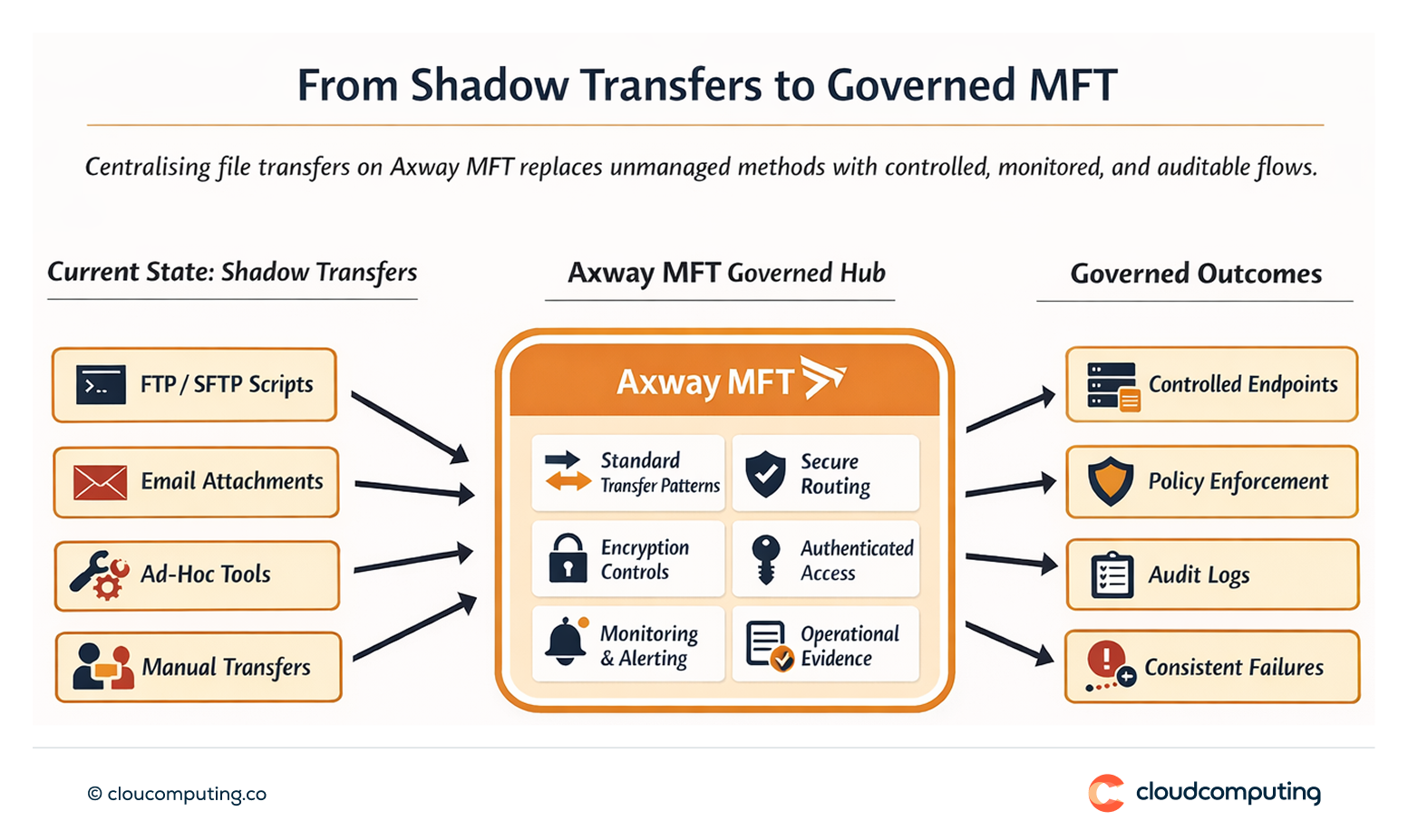 From Shadow Transfers to Governed MFT

Centralising file transfers on Axway MFT replaces unmanaged methods with controlled, monitored, and auditable flows.

Current State: Shadow Transfers

FTP / SFTP Scripts

Email Attachments

Ad-Hoc Tools

Manual Transfers

Axway MFT Governed Hub

Axway MFT

Standard Transfer Patterns

Secure Routing

Encryption Controls

Authenticated Access

Monitoring & Alerting

Operational Evidence

Governed Outcomes

Controlled Endpoints

Policy Enforcement

Audit Logs

Consistent Failures

© cloucomputing.co

cloudcomputing